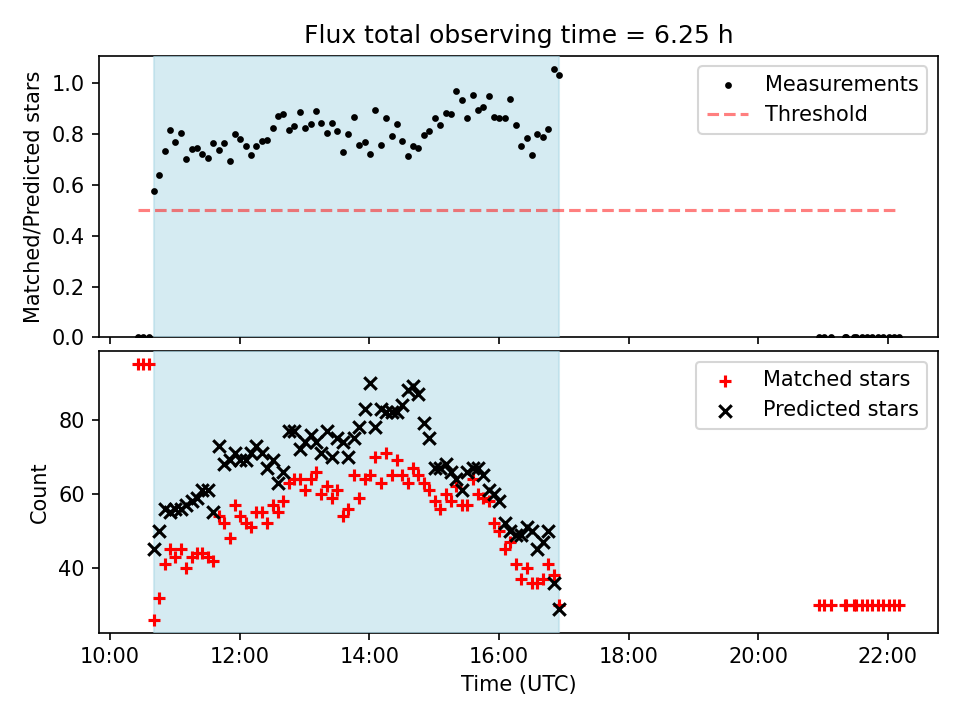 Flux total observing time = 6.25 h

Matched/Predicted stars

1.0
0.8
0.6
0.4
0.2
0.0

Measurements
Threshold

Count

80
60
40

Matched stars
Predicted stars

10:00
12:00
14:00
16:00
18:00
20:00
22:00

Time (UTC)